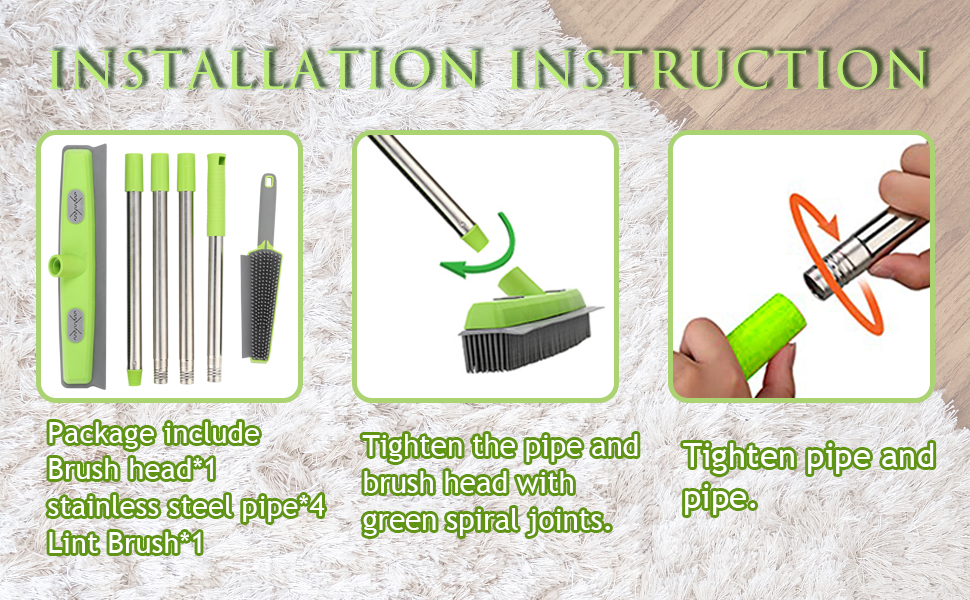 INSTALLATION INSTRUCTION

Package include
Brush head*1
stainless steel pipe*4
Lint Brush*1

Tighten the pipe and brush head with green spiral joints.

Tighten pipe and pipe.